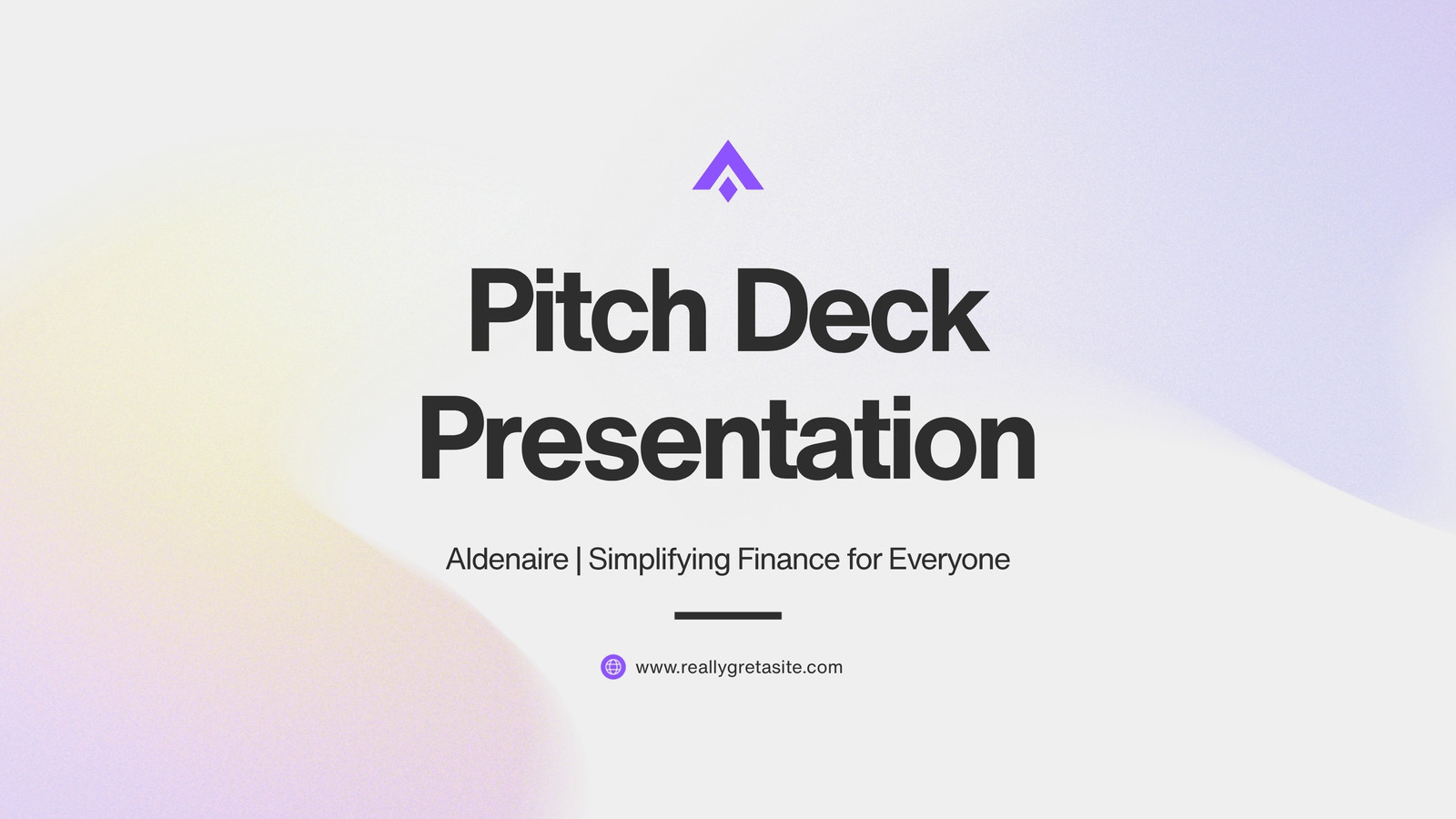 Pitch Deck Presentation

Aldenaire | Simplifying Finance for Everyone

www.reallygretasite.com